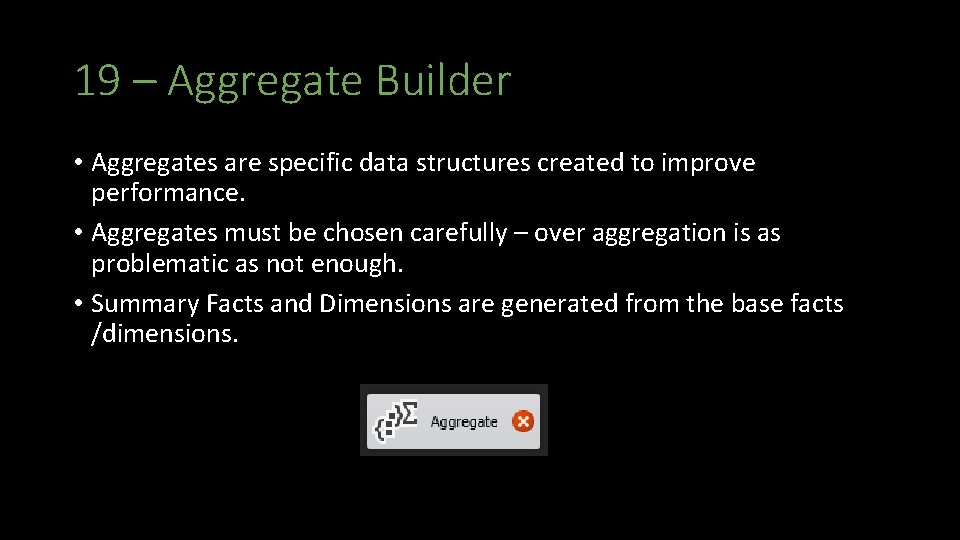 19 – Aggregate Builder

• Aggregates are specific data structures created to improve performance.

• Aggregates must be chosen carefully – over aggregation is as problematic as not enough.

• Summary Facts and Dimensions are generated from the base facts /dimensions.

Aggregate